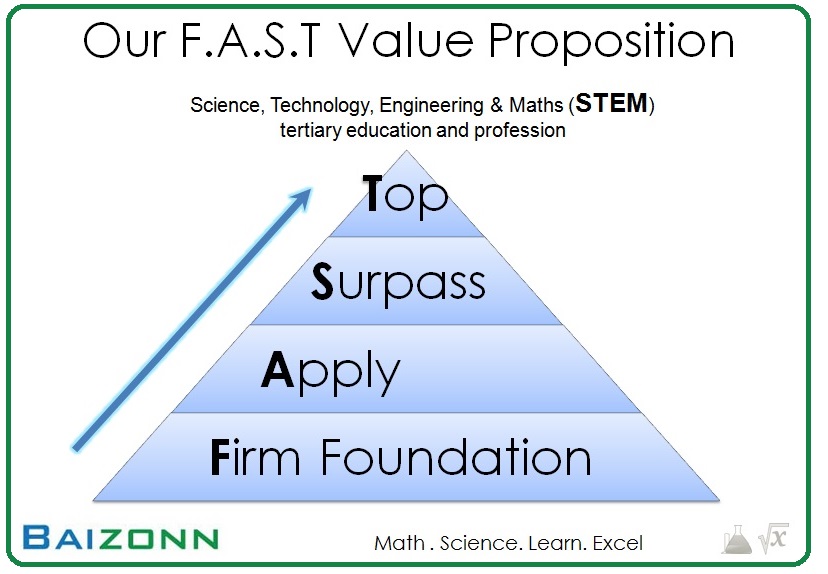 Our F.A.S.T Value Proposition

Science, Technology, Engineering & Maths (STEM) tertiary education and profession

Top

Surpass

Apply

Firm Foundation

BAIZONN

Math . Science. Learn. Excel

$\sqrt{x}$